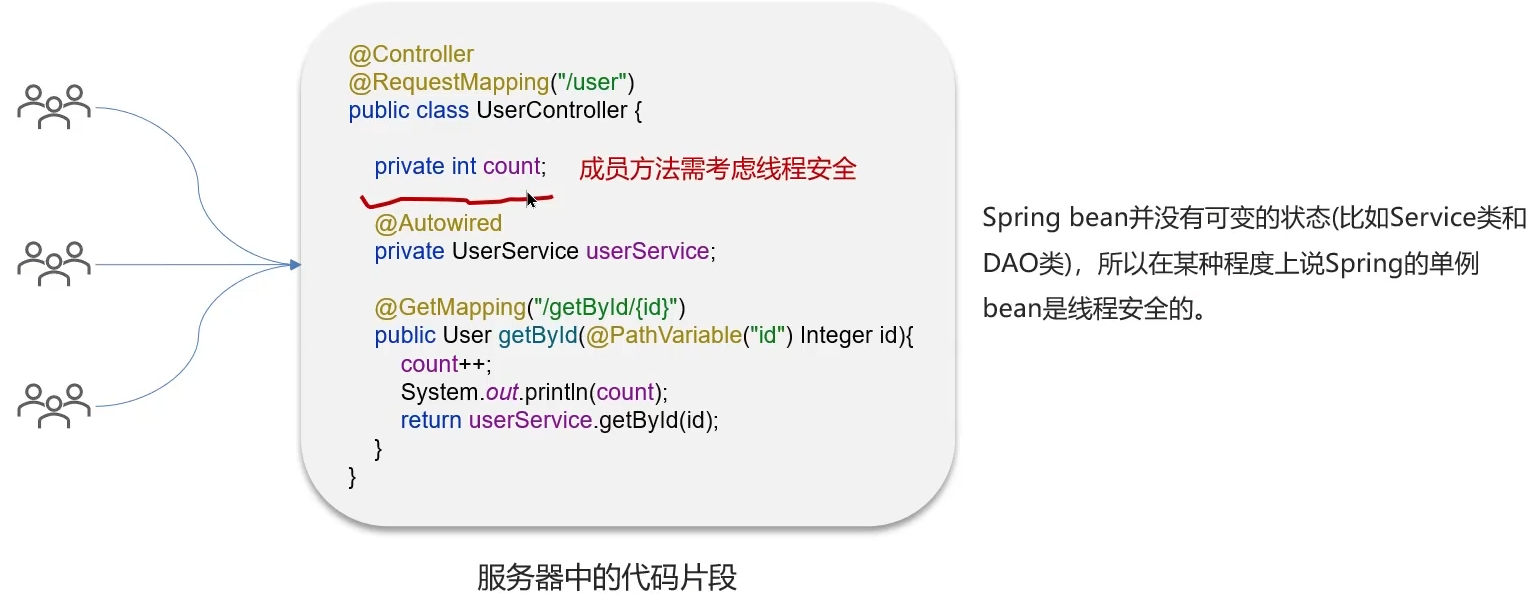 @Controller
@RequestMapping("/user")
public class UserController {

private int count; 成员方法需考虑线程安全

@Autowired
private UserService userService;

@GetMapping("/getById/{id}")
public User getById(@PathVariable("id") Integer id){
count++;
System.out.println(count);
return userService.getById(id);
}
}

服务器中的代码片段

Spring bean并没有可变的状态(比如Service类和DAO类)，所以在某种程度上说Spring的单例bean是线程安全的。